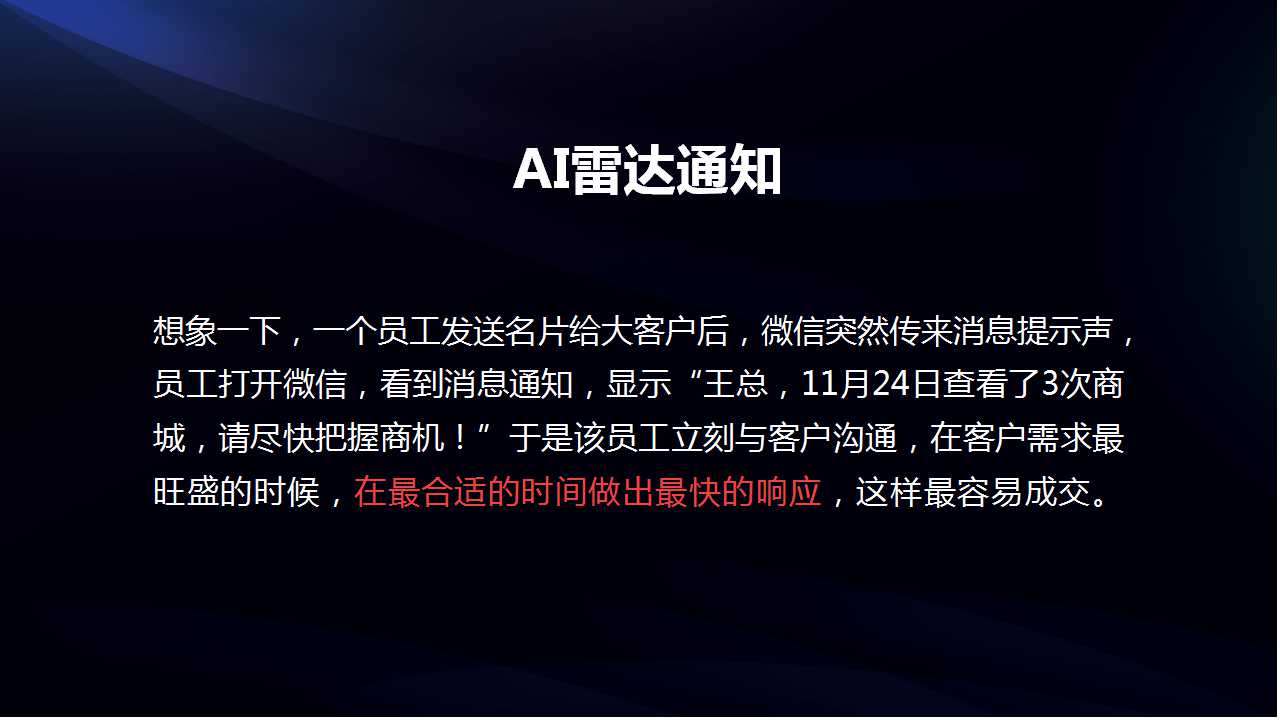 AI雷达通知

想象一下，一个员工发送名片给大客户后，微信突然传来消息提示声，员工打开微信，看到消息通知，显示“王总，11月24日查看了3次商城，请尽快把握商机！”于是该员工立刻与客户沟通，在客户需求最旺盛的时候，在最合适的时间做出最快的响应，这样最容易成交。